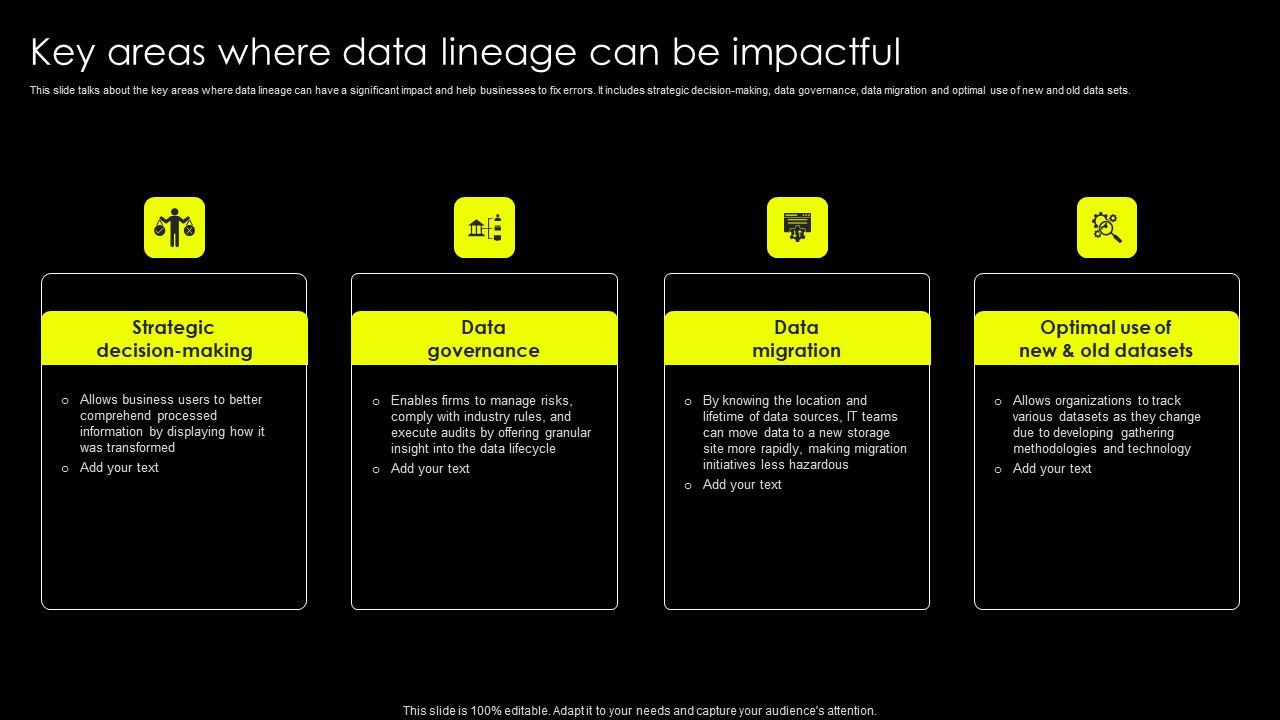 Key areas where data lineage can be impactful

This slide talks about the key areas where data lineage can have a significant impact and help businesses to fix errors. It includes strategic decision-making, data governance, data migration and optimal use of new and old data sets.

Strategic decision-making

- Allows business users to better comprehend processed information by displaying how it was transformed
- Add your text

Data governance

- Enables firms to manage risks, comply with industry rules, and execute audits by offering granular insight into the data lifecycle
- Add your text

Data migration

- By knowing the location and lifetime of data sources, IT teams can move data to a new storage site more rapidly, making migration initiatives less hazardous
- Add your text

Optimal use of new & old datasets

- Allows organizations to track various datasets as they change due to developing gathering methodologies and technology
- Add your text

This slide is 100% editable. Adapt it to your needs and capture your audience's attention.